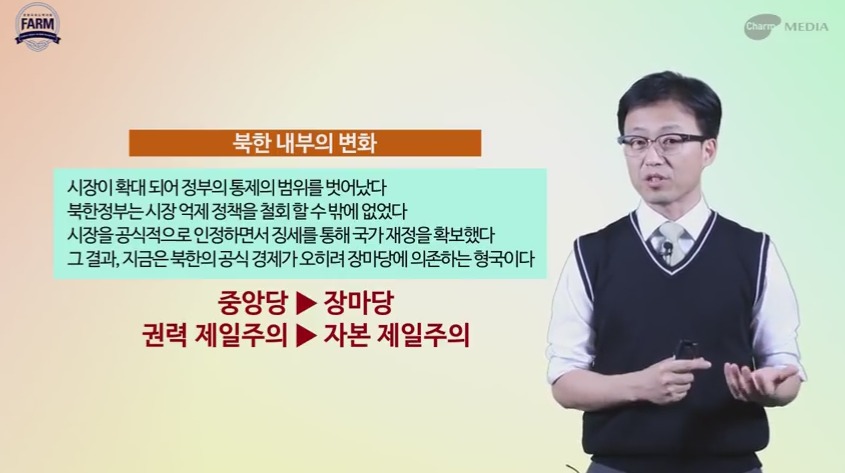 FARM

Charm MEDIA

북한 내부의 변화

시장이 확대 되어 정부의 통제의 범위를 벗어났다
북한정부는 시장 억제 정책을 철회 할 수 밖에 없었다
시장을 공식적으로 인정하면서 징세를 통해 국가 재정을 확보했다
그 결과, 지금은 북한의 공식 경제가 오히려 장마당에 의존하는 형국이다

중앙당 ▶ 장마당
권력 제일주의 ▶ 자본 제일주의